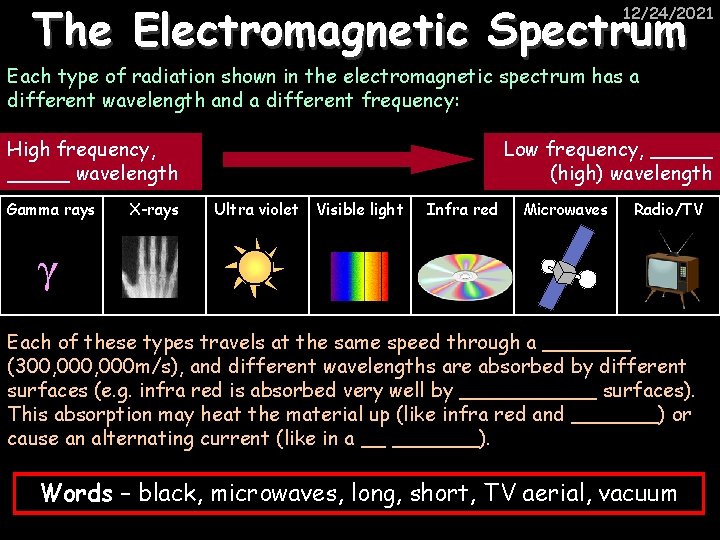 12/24/2021

The Electromagnetic Spectrum

Each type of radiation shown in the electromagnetic spectrum has a different wavelength and a different frequency:

High frequency, _____ wavelength

Low frequency, _____ (high) wavelength

| Gamma rays | X-rays | Ultra violet | Visible light | Infra red | Microwaves | Radio/TV |
|---|---|---|---|---|---|---|
| $\gamma$ | | | | | | |

Each of these types travels at the same speed through a _______ (300,000,000m/s), and different wavelengths are absorbed by different surfaces (e.g. infra red is absorbed very well by ___________ surfaces). This absorption may heat the material up (like infra red and _______) or cause an alternating current (like in a __ _______).

Words – black, microwaves, long, short, TV aerial, vacuum